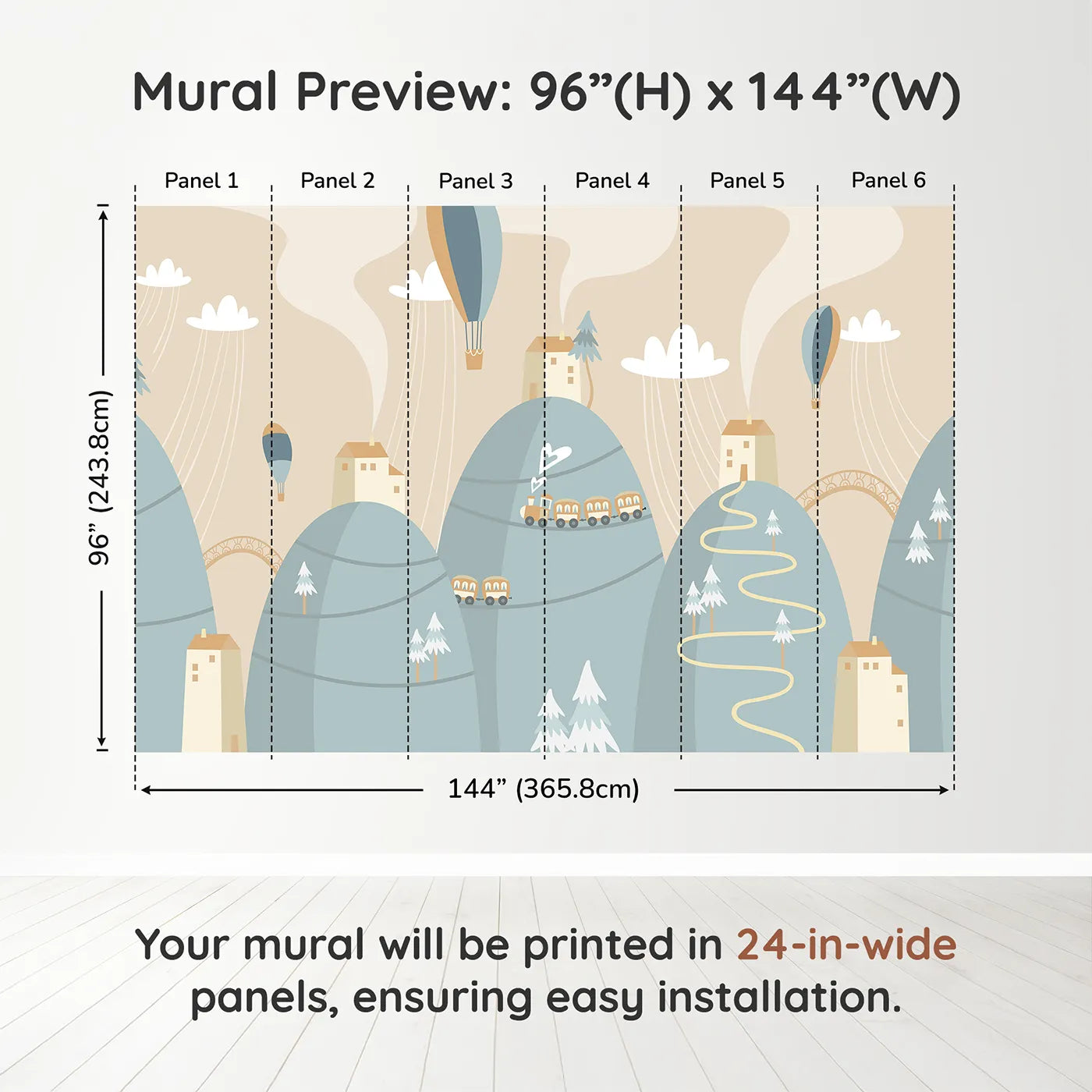 Mural Preview: 96”(H) x 144”(W)

Panel 1 Panel 2 Panel 3 Panel 4 Panel 5 Panel 6

96” (243.8cm)

144” (365.8cm)

Your mural will be printed in 24-in-wide panels, ensuring easy installation.